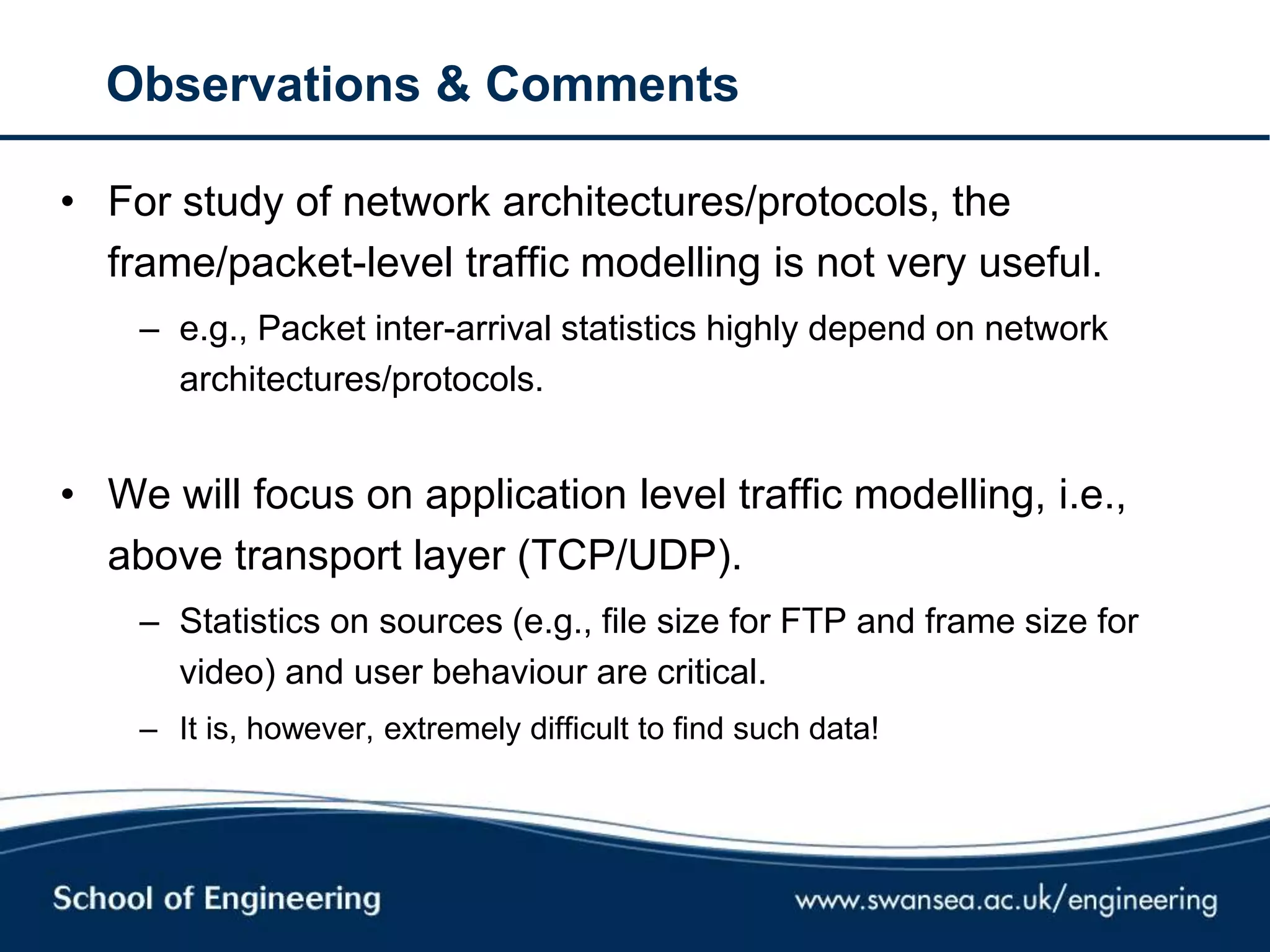 Observations & Comments

• For study of network architectures/protocols, the frame/packet-level traffic modelling is not very useful.

– e.g., Packet inter-arrival statistics highly depend on network architectures/protocols.

• We will focus on application level traffic modelling, i.e., above transport layer (TCP/UDP).

– Statistics on sources (e.g., file size for FTP and frame size for video) and user behaviour are critical.

– It is, however, extremely difficult to find such data!

School of Engineering

www.swansea.ac.uk/engineering